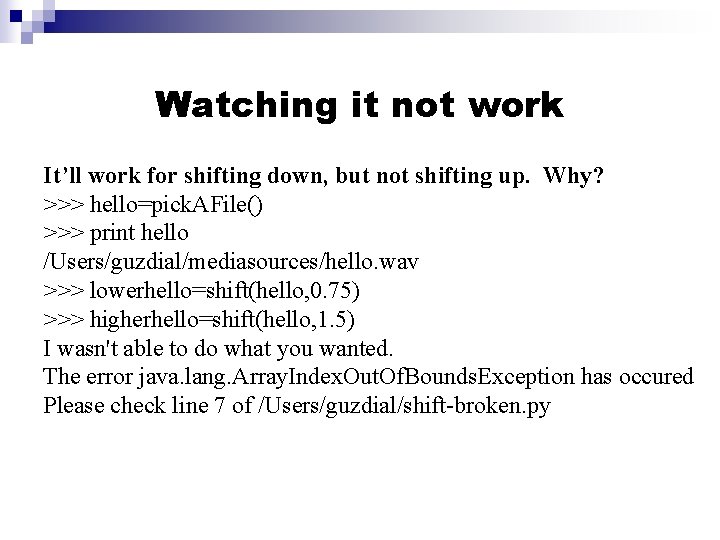 Watching it not work

It’ll work for shifting down, but not shifting up. Why?
>>> hello=pickAFile()
>>> print hello
/Users/guzdial/mediasources/hello.wav
>>> lowerhello=shift(hello,0.75)
>>> higherhello=shift(hello,1.5)
I wasn't able to do what you wanted.
The error java.lang.ArrayIndexOutOfBoundsException has occured
Please check line 7 of /Users/guzdial/shift-broken.py